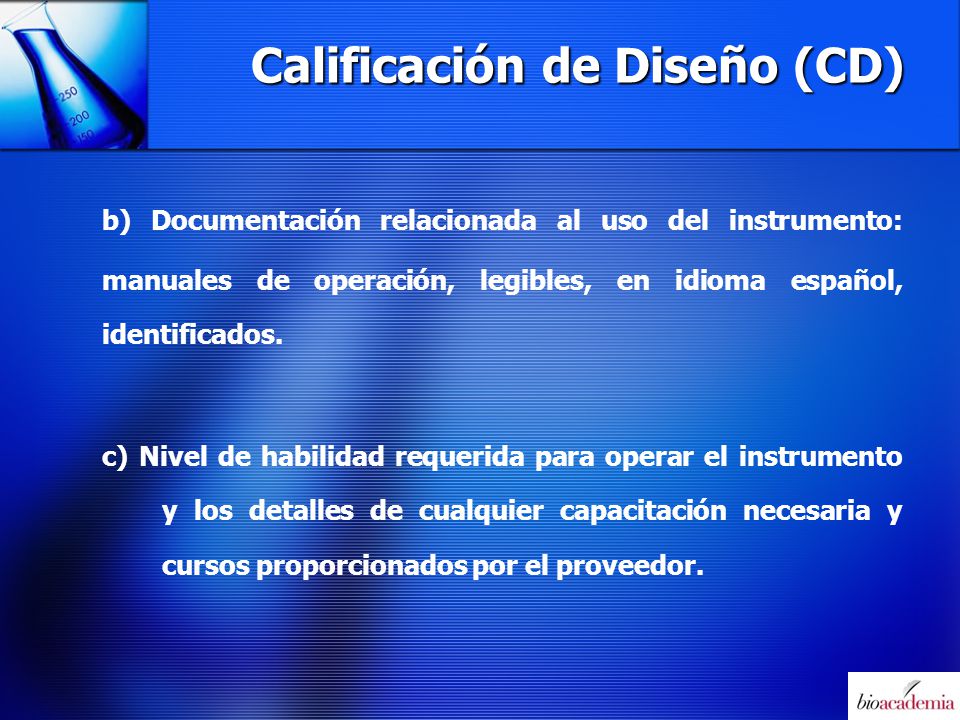 250
200
150

Calificación de Diseño (CD)

b) Documentación relacionada al uso del instrumento: manuales de operación, legibles, en idioma español, identificados.

c) Nivel de habilidad requerida para operar el instrumento y los detalles de cualquier capacitación necesaria y cursos proporcionados por el proveedor.

bioacademia